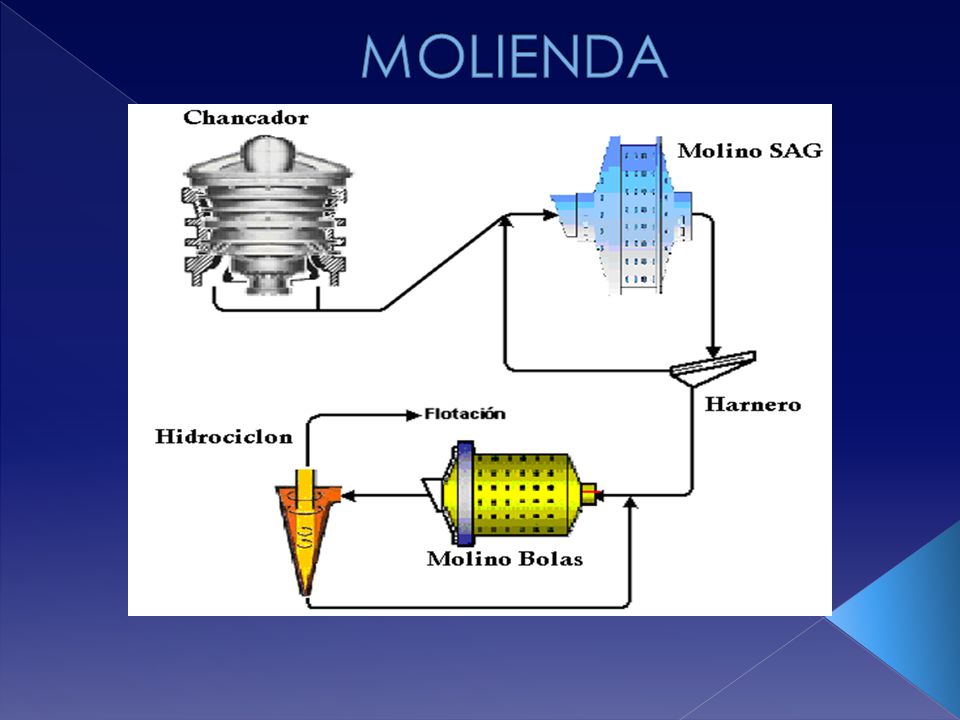 MOLIENDA

Chancador

Molino SAG

Harnero

Flotación

Hidrociclon

Molino Bolas